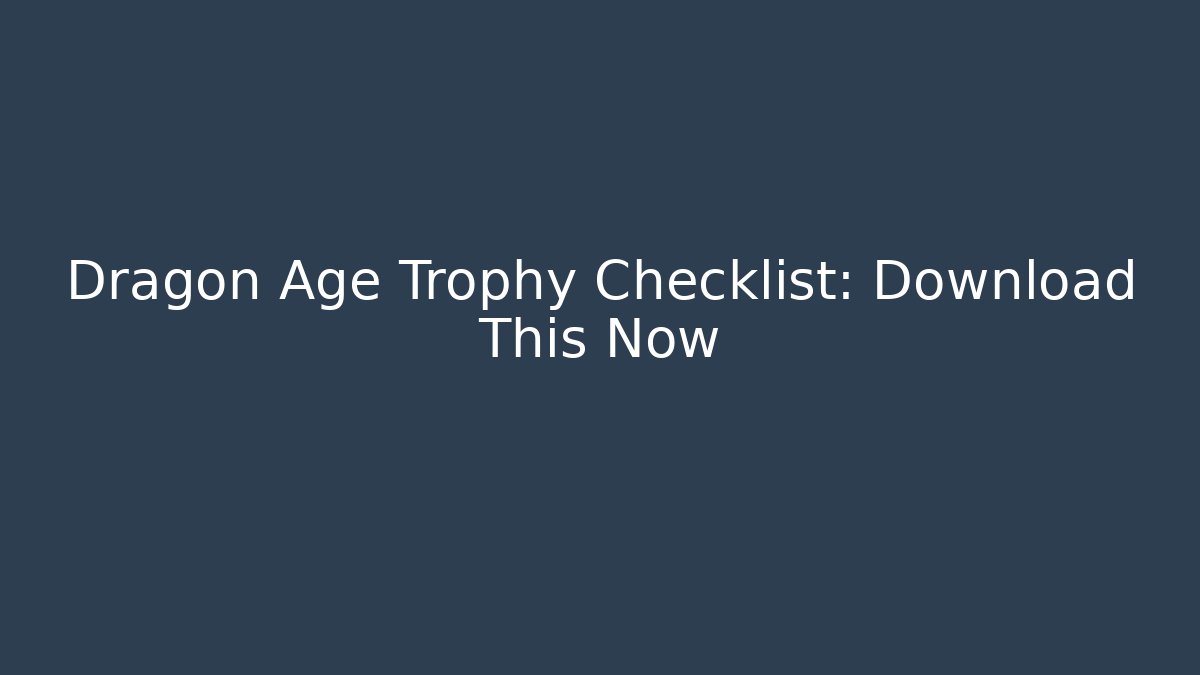 Dragon Age Trophy Checklist: Download This Now